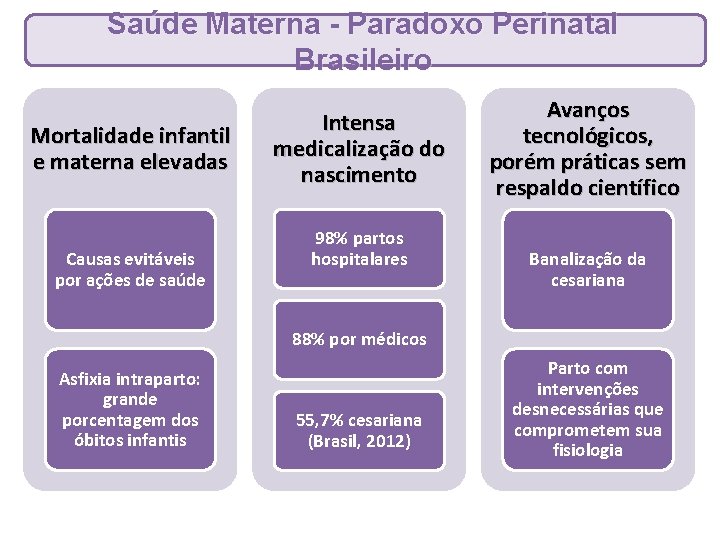 Saúde Materna - Paradoxo Perinatal Brasileiro

Mortalidade infantil e materna elevadas

Causas evitáveis por ações de saúde

Asfixia intraparto: grande porcentagem dos óbitos infantis

Intensa medicalização do nascimento

98% partos hospitalares

88% por médicos

55,7% cesariana (Brasil, 2012)

Avanços tecnológicos, porém práticas sem respaldo científico

Banalização da cesariana

Parto com intervenções desnecessárias que comprometem sua fisiologia